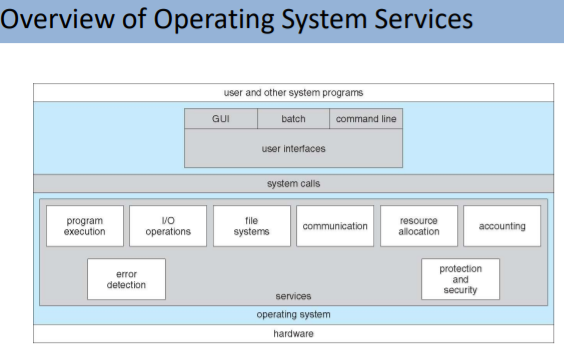 Overview of Operating System Services

user and other system programs

GUI
batch
command line

user interfaces

system calls

program execution
I/O operations
file systems
communication
resource allocation
accounting

error detection

protection and security

services

operating system

hardware